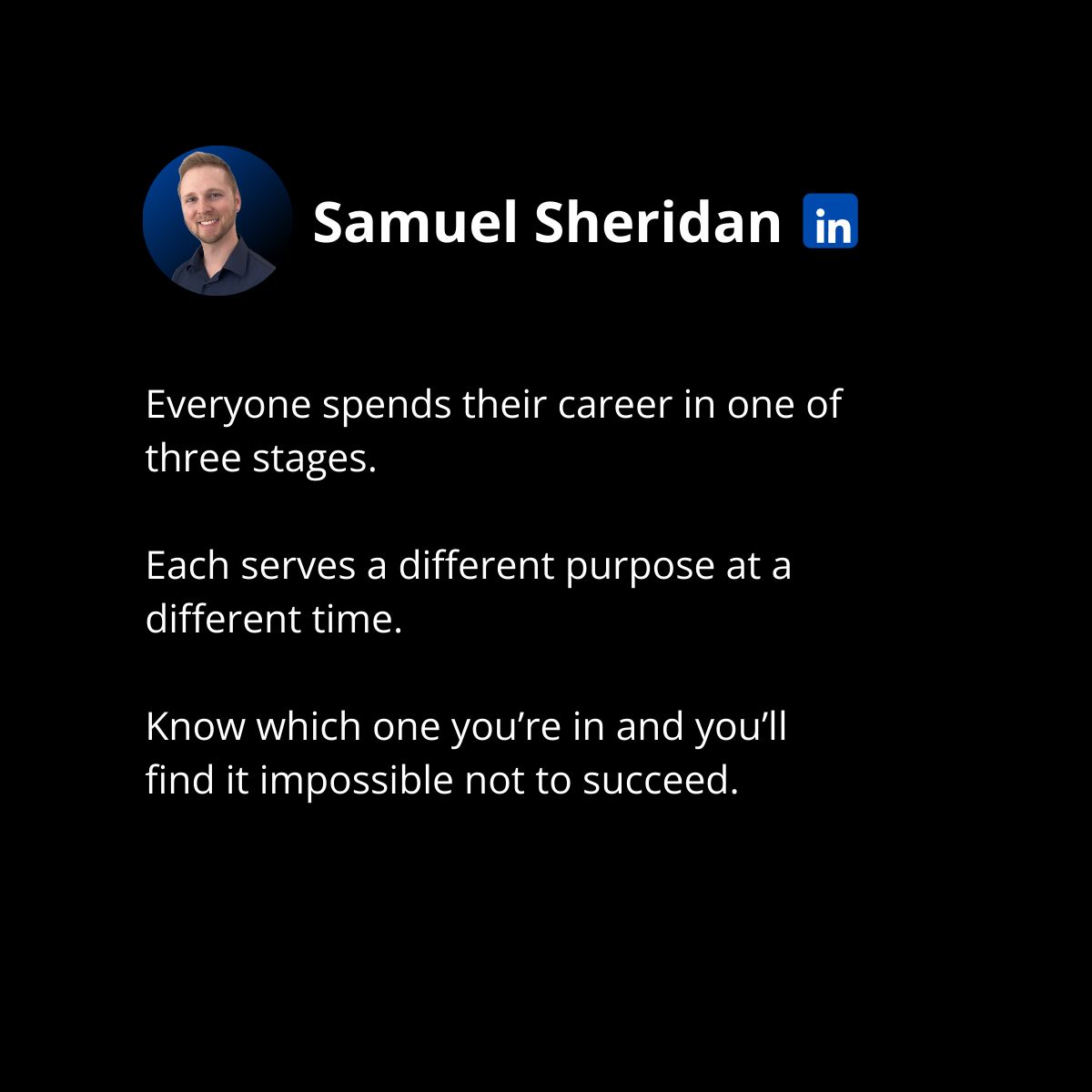 Samuel Sheridan in

Everyone spends their career in one of three stages.

Each serves a different purpose at a different time.

Know which one you’re in and you’ll find it impossible not to succeed.